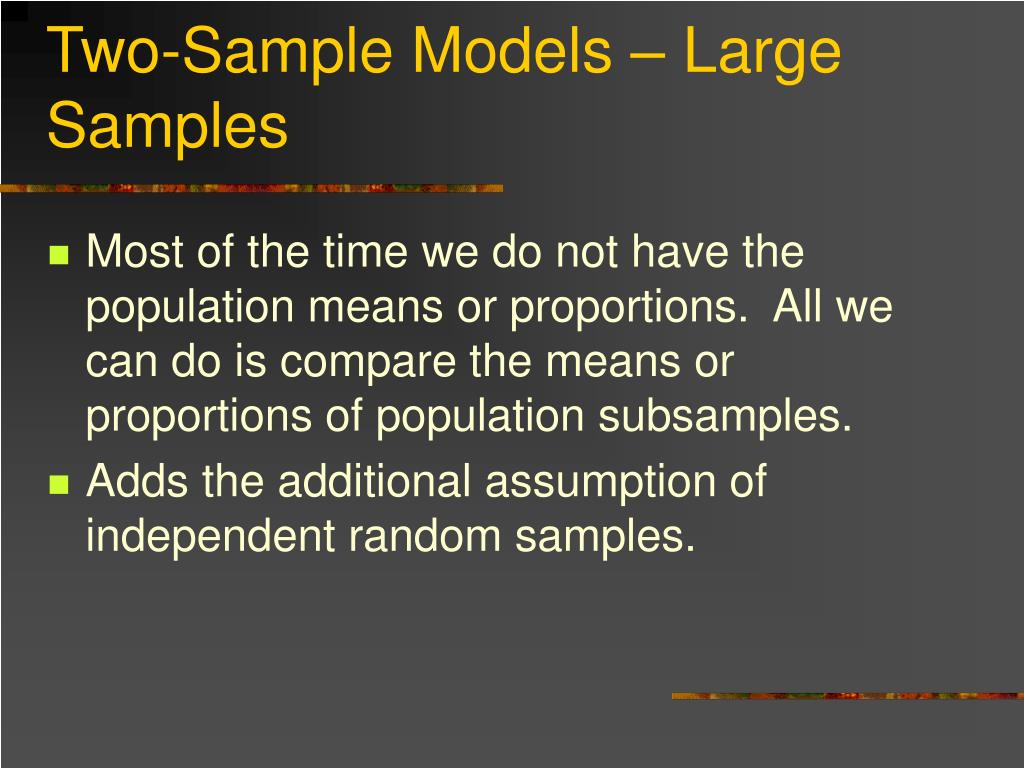 Two-Sample Models – Large Samples

Most of the time we do not have the population means or proportions. All we can do is compare the means or proportions of population subsamples.

Adds the additional assumption of independent random samples.